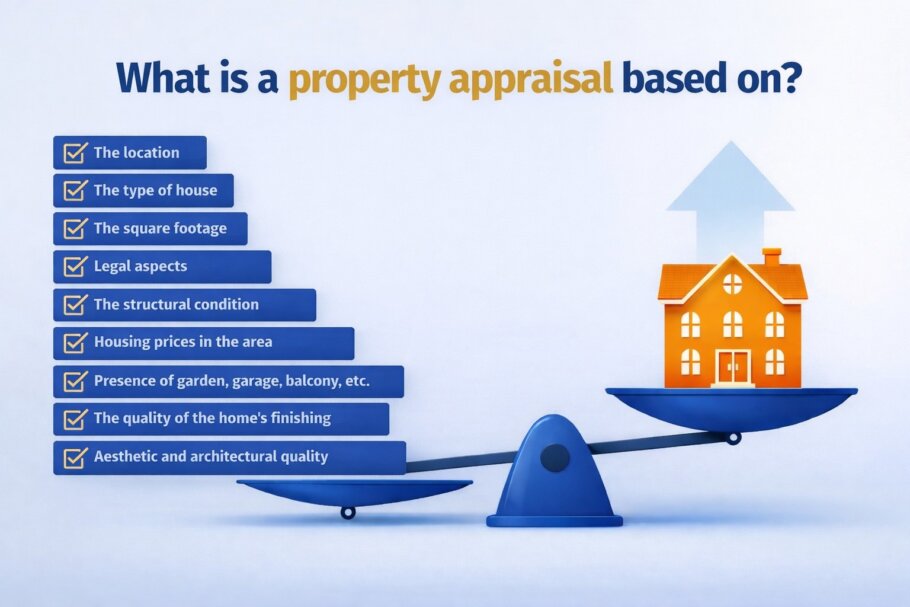 What is a property appraisal based on?

The location
The type of house
The square footage
Legal aspects
The structural condition
Housing prices in the area
Presence of garden, garage, balcony, etc.
The quality of the home's finishing
Aesthetic and architectural quality